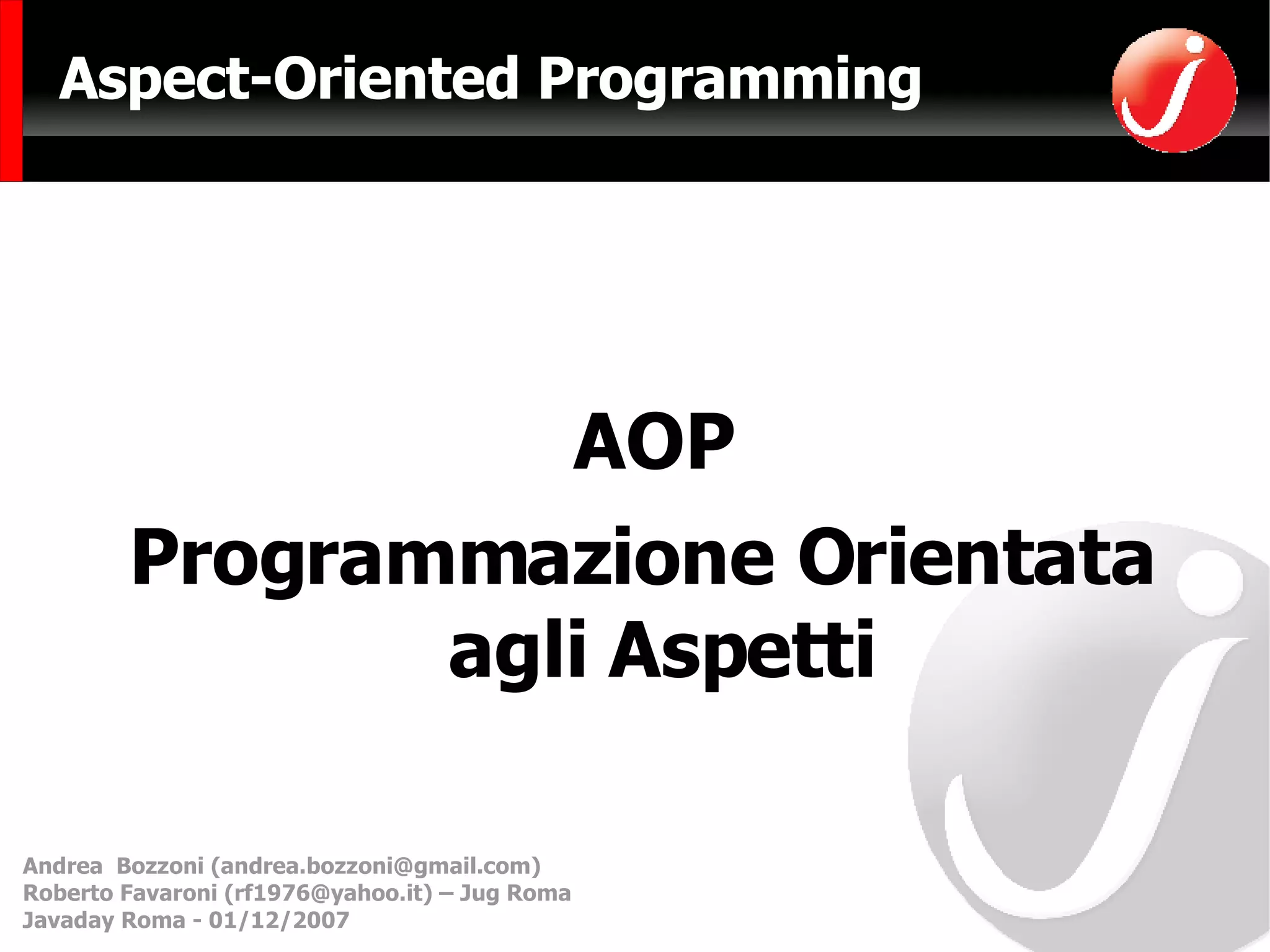 Aspect-Oriented Programming

AOP

Programmazione Orientata agli Aspetti

Andrea Bozzoni (andrea.bozzoni@gmail.com)
Roberto Favaroni (rf1976@yahoo.it) – Jug Roma
Javaday Roma - 01/12/2007